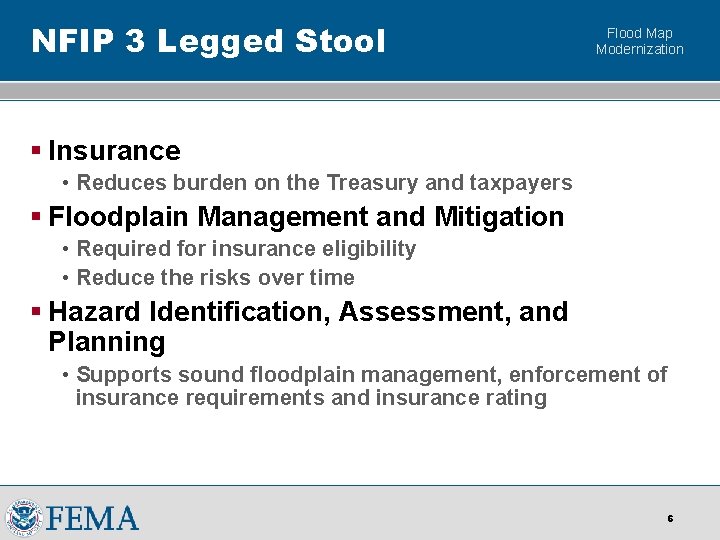 NFIP 3 Legged Stool

Flood Map Modernization

▪ Insurance
• Reduces burden on the Treasury and taxpayers
▪ Floodplain Management and Mitigation
• Required for insurance eligibility
• Reduce the risks over time
▪ Hazard Identification, Assessment, and Planning
• Supports sound floodplain management, enforcement of insurance requirements and insurance rating

FEMA

6